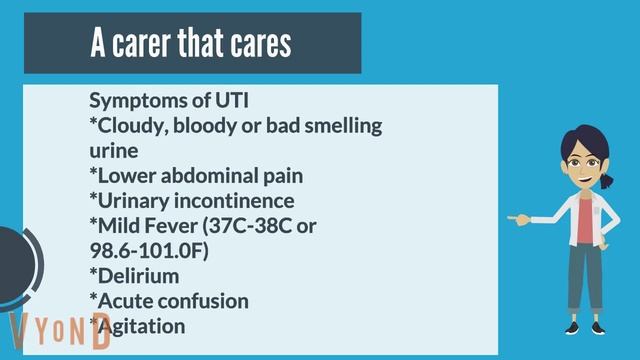 A carer that cares

Symptoms of UTI
*Cloudy, bloody or bad smelling urine
*Lower abdominal pain
*Urinary incontinence
*Mild Fever (37C-38C or 98.6-101.0F)
*Delirium
*Acute confusion
*Agitation

VYOND